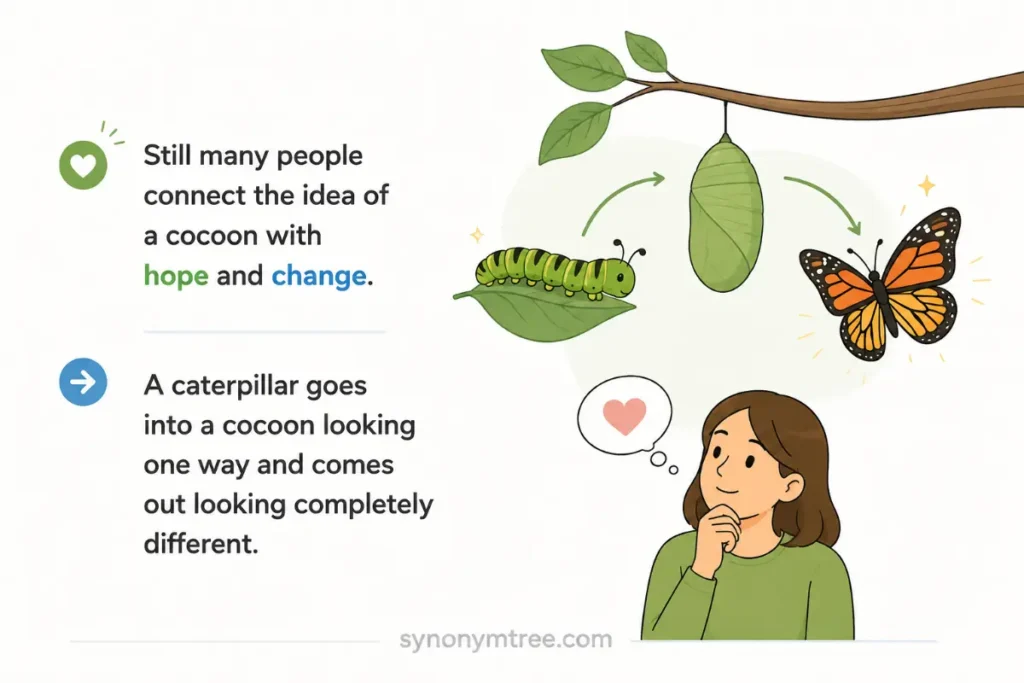 Still many people connect the idea of a cocoon with hope and change.

A caterpillar goes into a cocoon looking one way and comes out looking completely different.

synonymtree.com